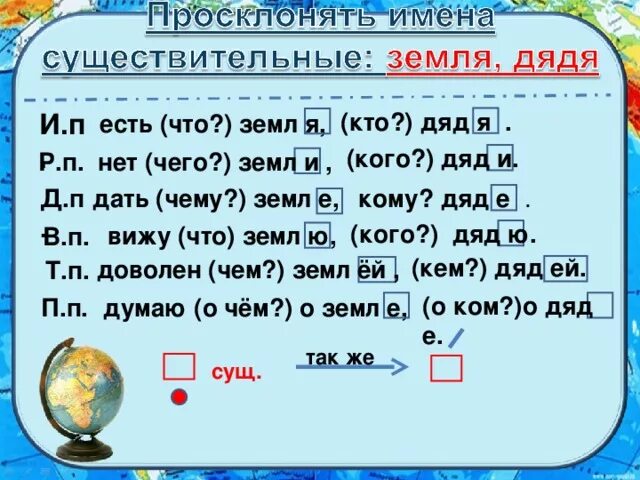 Просклонять имена существительные: земля, дядя

И.п есть (что?) земл я, (кто?) дяд я .

Р.п. нет (чего?) земл и , (кого?) дяд и.

Д.п дать (чему?) земл е, кому? дяд е .

В.п. вижу (что) земл ю, (кого?) дяд ю.

Т.п. доволен (чем?) земл ёй , (кем?) дяд ей.

П.п. думаю (о чём?) о земл е, (о ком?)о дяд е.

сущ. так же